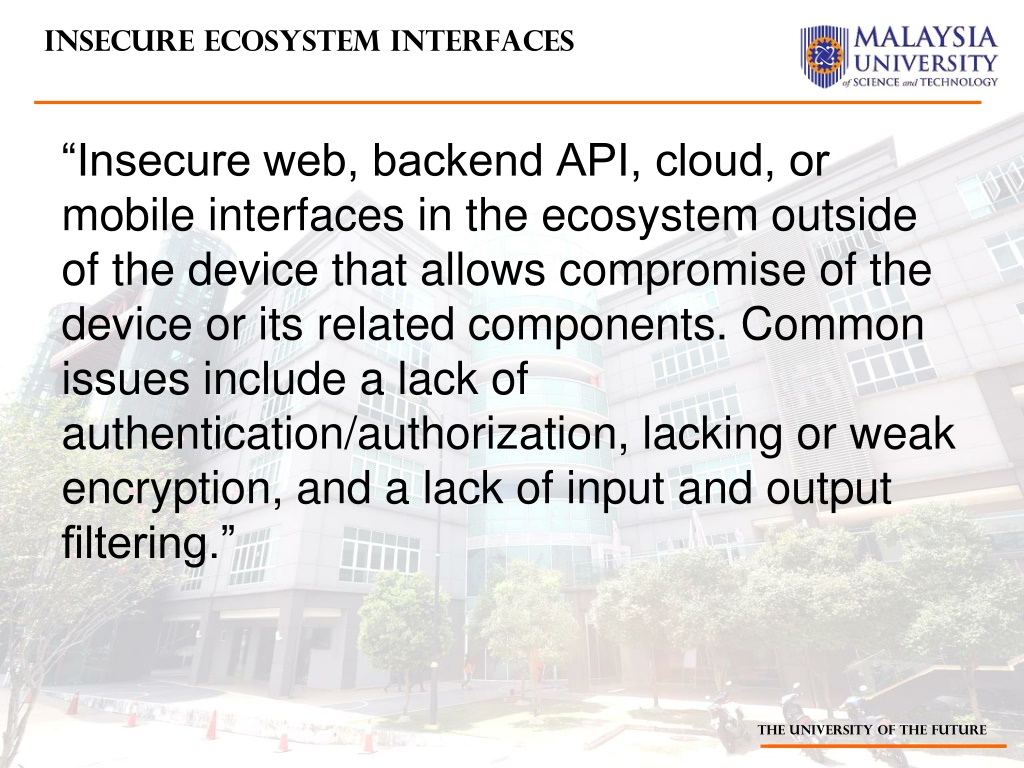 INSECURE ECOSYSTEM INTERFACES

MALAYSIA UNIVERSITY of SCIENCE and TECHNOLOGY

“Insecure web, backend API, cloud, or mobile interfaces in the ecosystem outside of the device that allows compromise of the device or its related components. Common issues include a lack of authentication/authorization, lacking or weak encryption, and a lack of input and output filtering.”

THE UNIVERSITY OF THE FUTURE